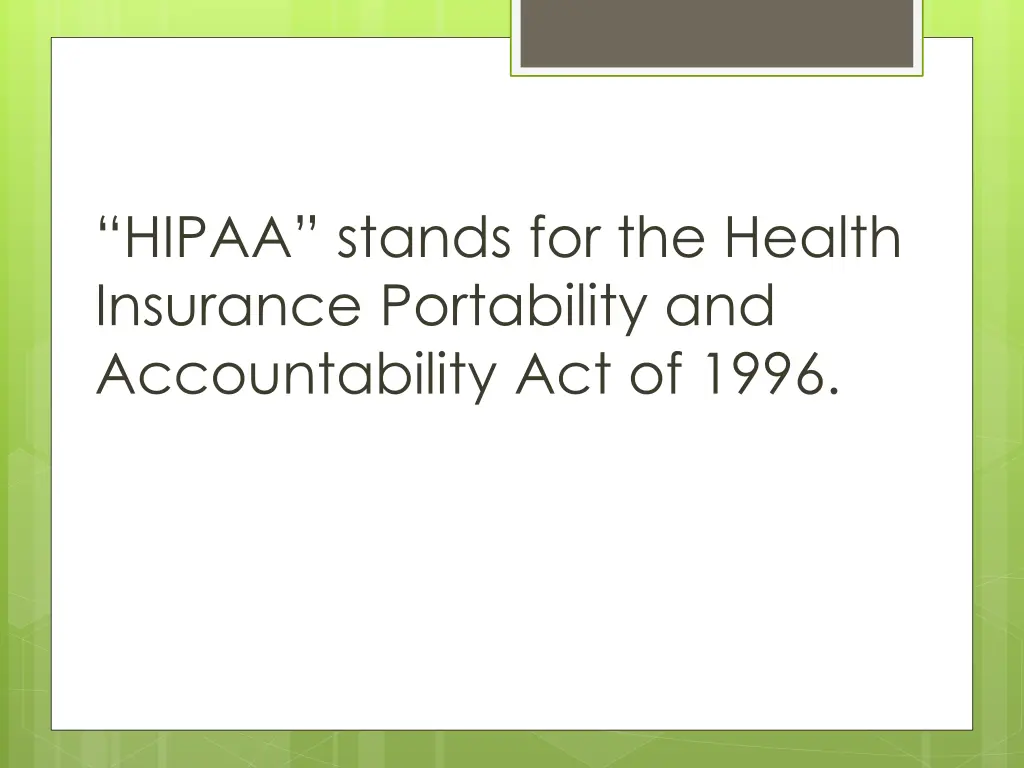 “HIPAA” stands for the Health Insurance Portability and Accountability Act of 1996.